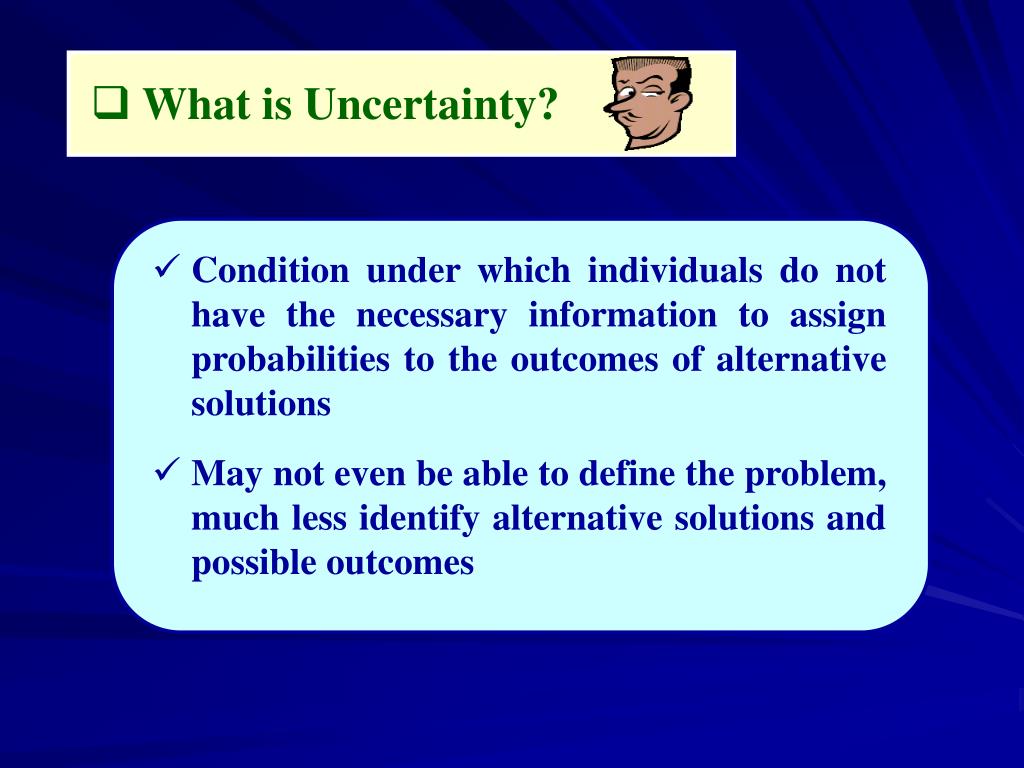 ❑ What is Uncertainty?

✓ Condition under which individuals do not have the necessary information to assign probabilities to the outcomes of alternative solutions

✓ May not even be able to define the problem, much less identify alternative solutions and possible outcomes